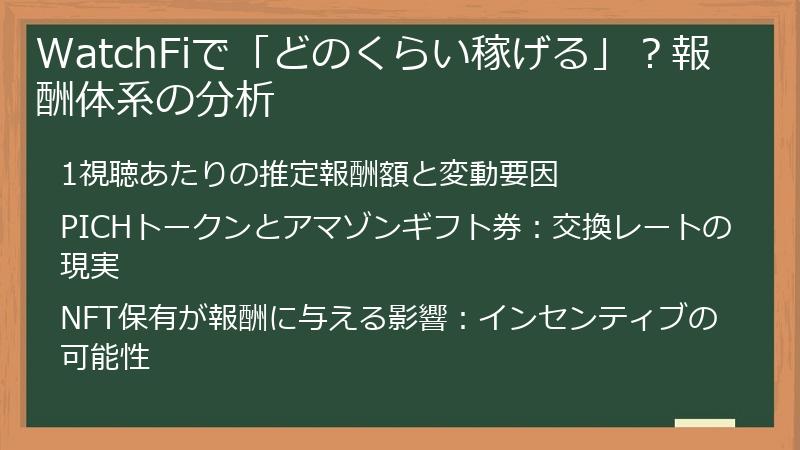 WatchFiで「どのくらい稼げる」？報酬体系の分析

1視聴あたりの推定報酬額と変動要因

PICHトークンとアマゾンギフト券：交換レートの現実

NFT保有が報酬に与える影響：インセンティブの可能性